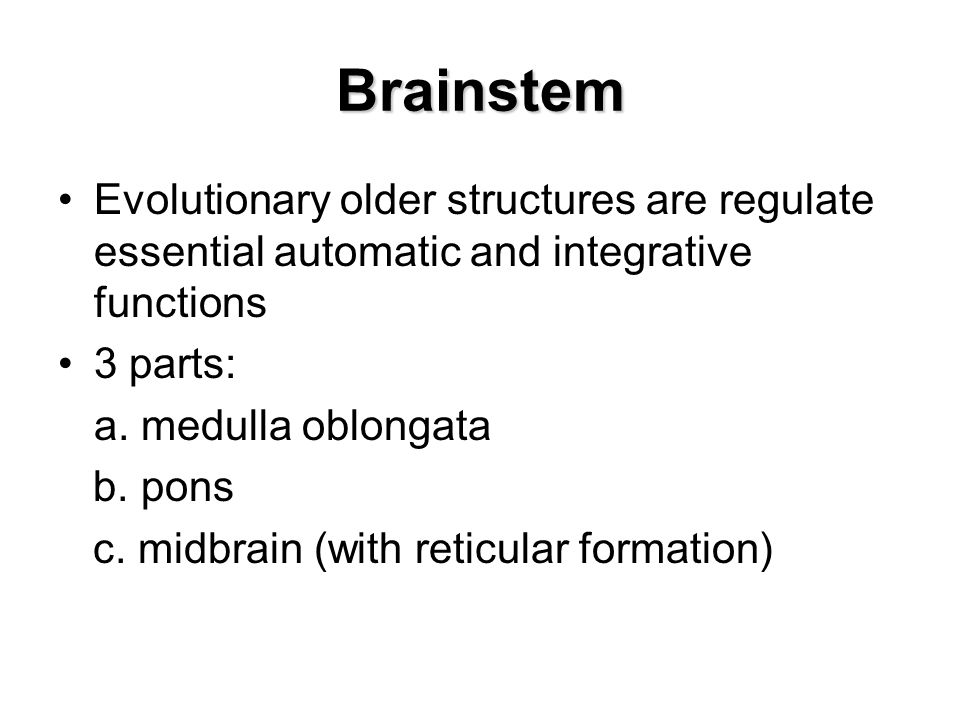 Brainstem

• Evolutionary older structures are regulate essential automatic and integrative functions
• 3 parts:
a. medulla oblongata
b. pons
c. midbrain (with reticular formation)